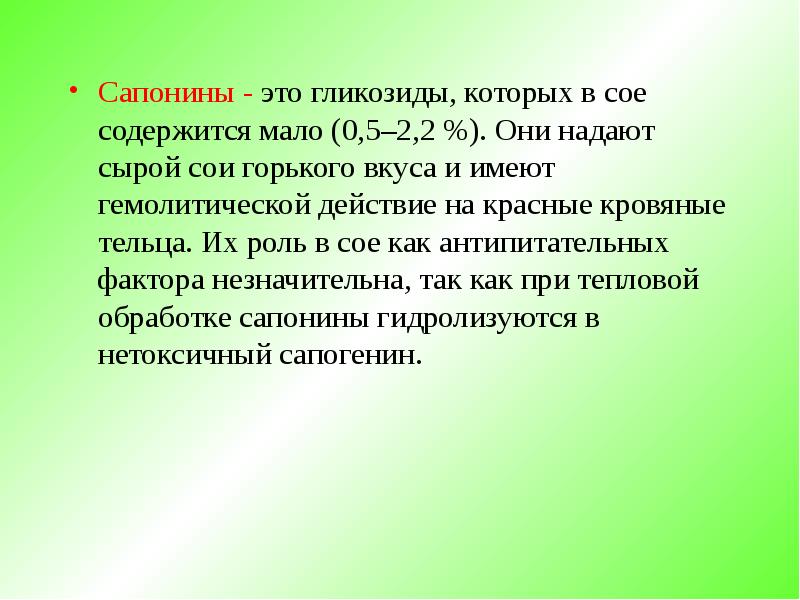 • Сапонины - это гликозиды, которых в сое содержится мало (0,5–2,2 %). Они надают сырой сои горького вкуса и имеют гемолитической действие на красные кровяные тельца. Их роль в сое как антипитательных фактора незначительна, так как при тепловой обработке сапонины гидролизуются в нетоксичный сапогенин.